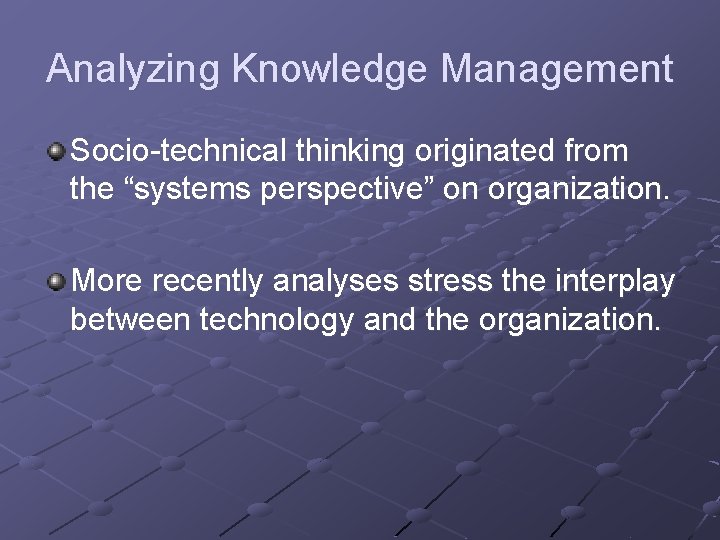 Analyzing Knowledge Management

Socio-technical thinking originated from the “systems perspective” on organization.

More recently analyses stress the interplay between technology and the organization.